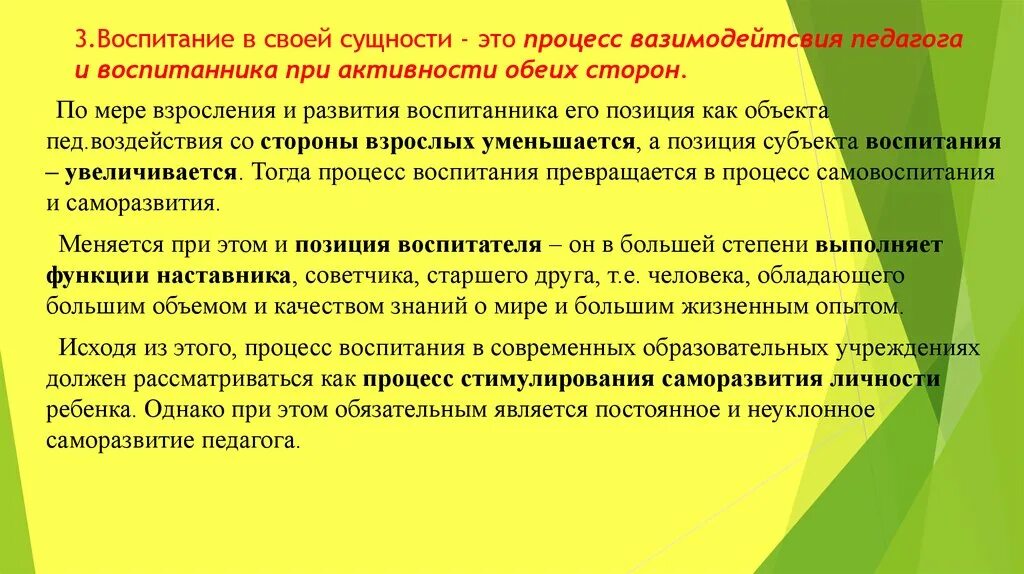 3.Воспитание в своей сущности - это процесс вазимодейтсвия педагога и воспитанника при активности обеих сторон.

По мере взросления и развития воспитанника его позиция как объекта пед.воздействия со стороны взрослых уменьшается, а позиция субъекта воспитания – увеличивается. Тогда процесс воспитания превращается в процесс самовоспитания и саморазвития.

Меняется при этом и позиция воспитателя – он в большей степени выполняет функции наставника, советчика, старшего друга, т.е. человека, обладающего большим объемом и качеством знаний о мире и большим жизненным опытом.

Исходя из этого, процесс воспитания в современных образовательных учреждениях должен рассматриваться как процесс стимулирования саморазвития личности ребенка. Однако при этом обязательным является постоянное и неуклонное саморазвитие педагога.